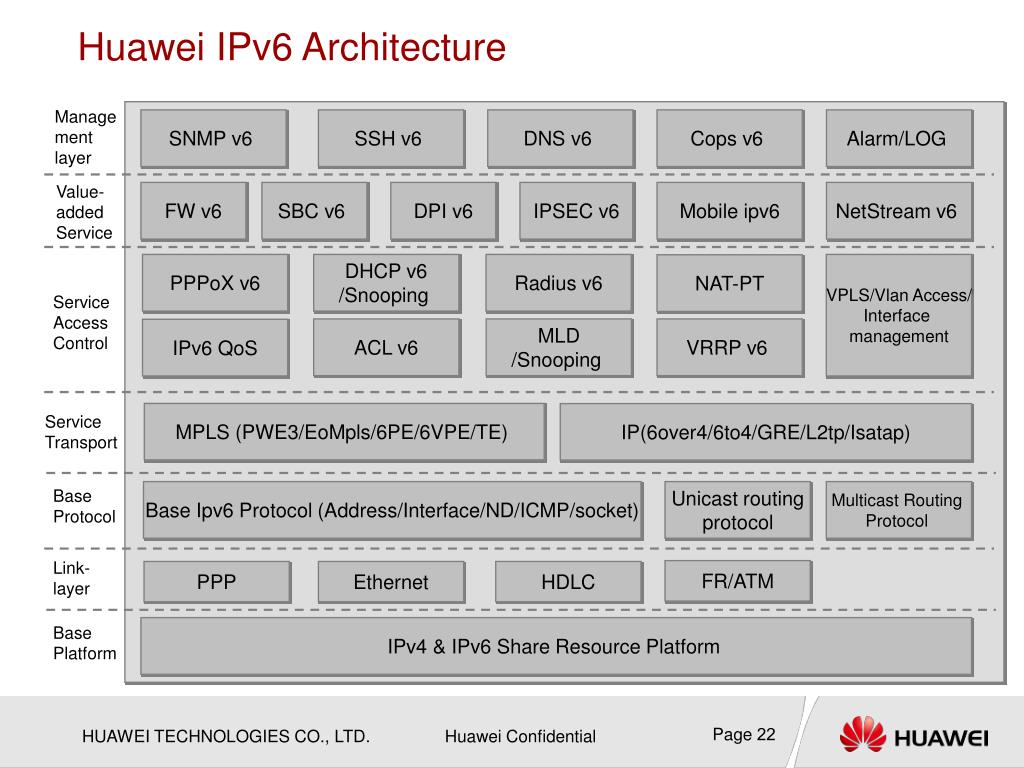 Huawei IPv6 Architecture

Management layer

SNMP v6

SSH v6

DNS v6

Cops v6

Alarm/LOG

Value-added Service

FW v6

SBC v6

DPI v6

IPSEC v6

Mobile ipv6

NetStream v6

Service Access Control

PPPoX v6

DHCP v6 /Snooping

Radius v6

NAT-PT

VPLS/Vlan Access/ Interface management

IPv6 QoS

ACL v6

MLD /Snooping

VRRP v6

Service Transport

MPLS (PWE3/EoMpls/6PE/6VPE/TE)

IP(6over4/6to4/GRE/L2tp/Isatap)

Base Protocol

Base Ipv6 Protocol (Address/Interface/ND/ICMP/socket)

Unicast routing protocol

Multicast Routing Protocol

Link-layer

PPP

Ethernet

HDLC

FR/ATM

Base Platform

IPv4 & IPv6 Share Resource Platform

HUAWEI TECHNOLOGIES CO., LTD.

Huawei Confidential

Page 22

HUAWEI